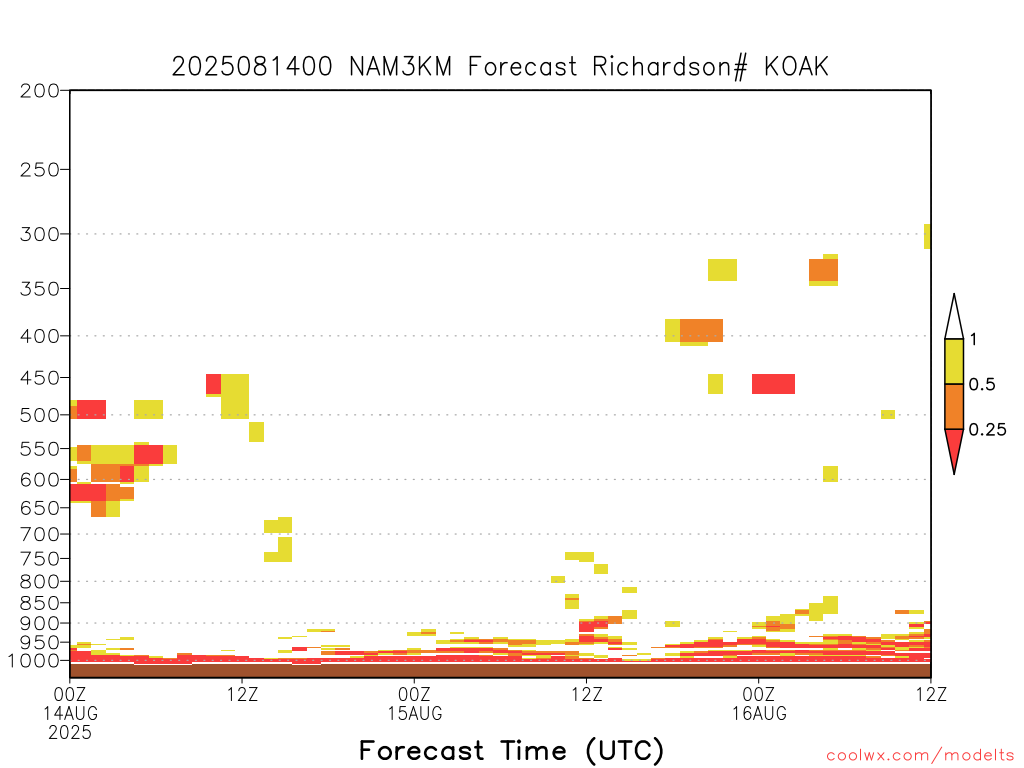 2025081400 NAM3KM Forecast Richardson# KOAK

200
250
300
350
400
450
500
550
600
650
700
750
800
850
900
950
1000

1
0.5
0.25

00Z
14AUG
2025
12Z
00Z
15AUG
12Z
00Z
16AUG
12Z

Forecast Time (UTC)

coolwx.com/modelts